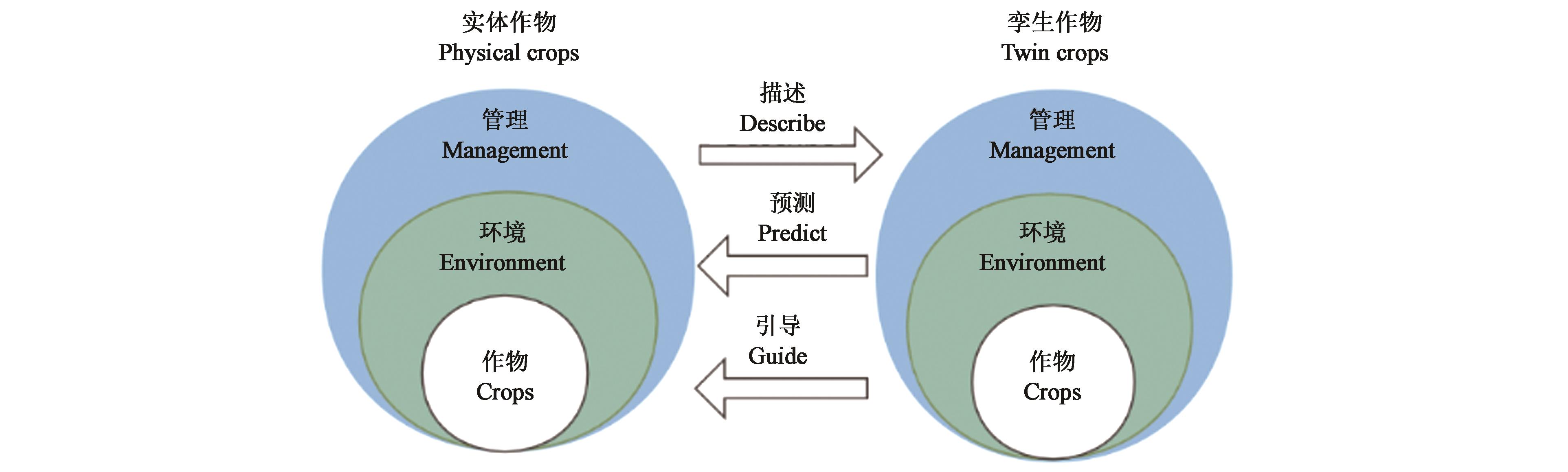 实体作物
Physical crops

管理
Management

环境
Environment

作物
Crops

描述
Describe

预测
Predict

引导
Guide

孪生作物
Twin crops

管理
Management

环境
Environment

作物
Crops